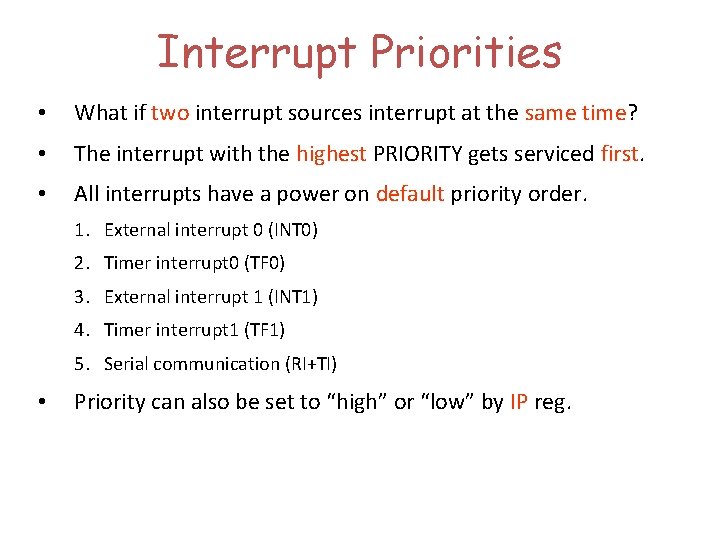 Interrupt Priorities

• What if two interrupt sources interrupt at the same time?

• The interrupt with the highest PRIORITY gets serviced first.

• All interrupts have a power on default priority order.

1. External interrupt 0 (INT0)
2. Timer interrupt0 (TF0)
3. External interrupt 1 (INT1)
4. Timer interrupt1 (TF1)
5. Serial communication (RI+TI)

• Priority can also be set to “high” or “low” by IP reg.